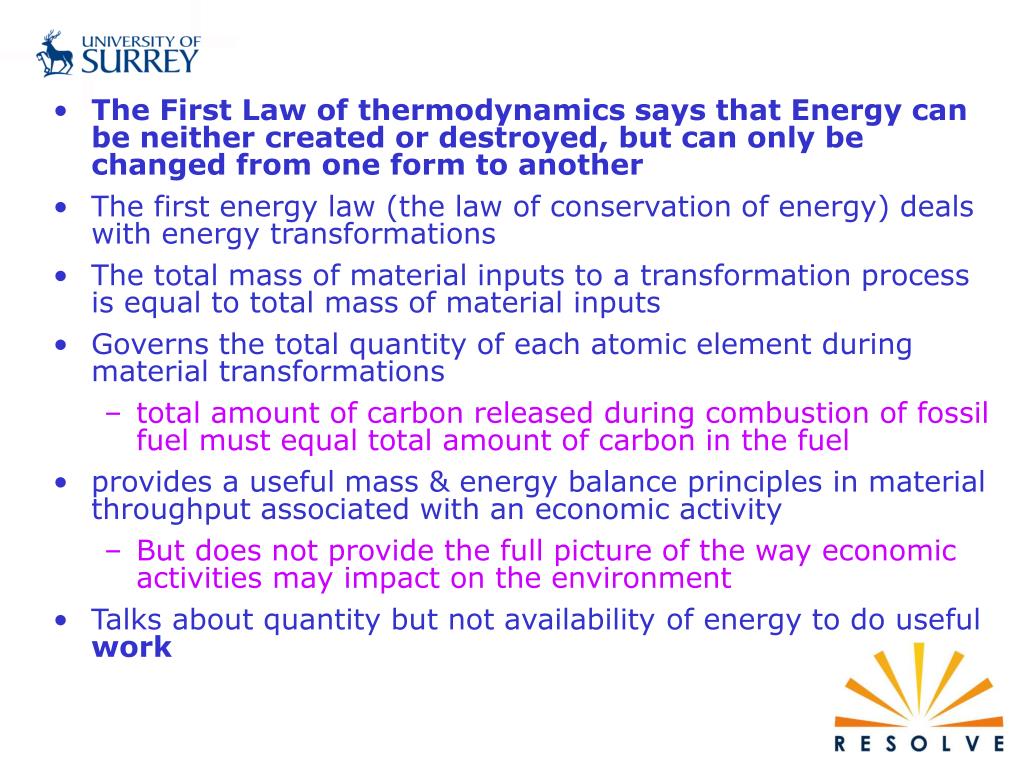 UNIVERSITY OF
SURREY

• The First Law of thermodynamics says that Energy can be neither created or destroyed, but can only be changed from one form to another
• The first energy law (the law of conservation of energy) deals with energy transformations
• The total mass of material inputs to a transformation process is equal to total mass of material inputs
• Governs the total quantity of each atomic element during material transformations
– total amount of carbon released during combustion of fossil fuel must equal total amount of carbon in the fuel
• provides a useful mass & energy balance principles in material throughput associated with an economic activity
– But does not provide the full picture of the way economic activities may impact on the environment
• Talks about quantity but not availability of energy to do useful work

RESOLVE